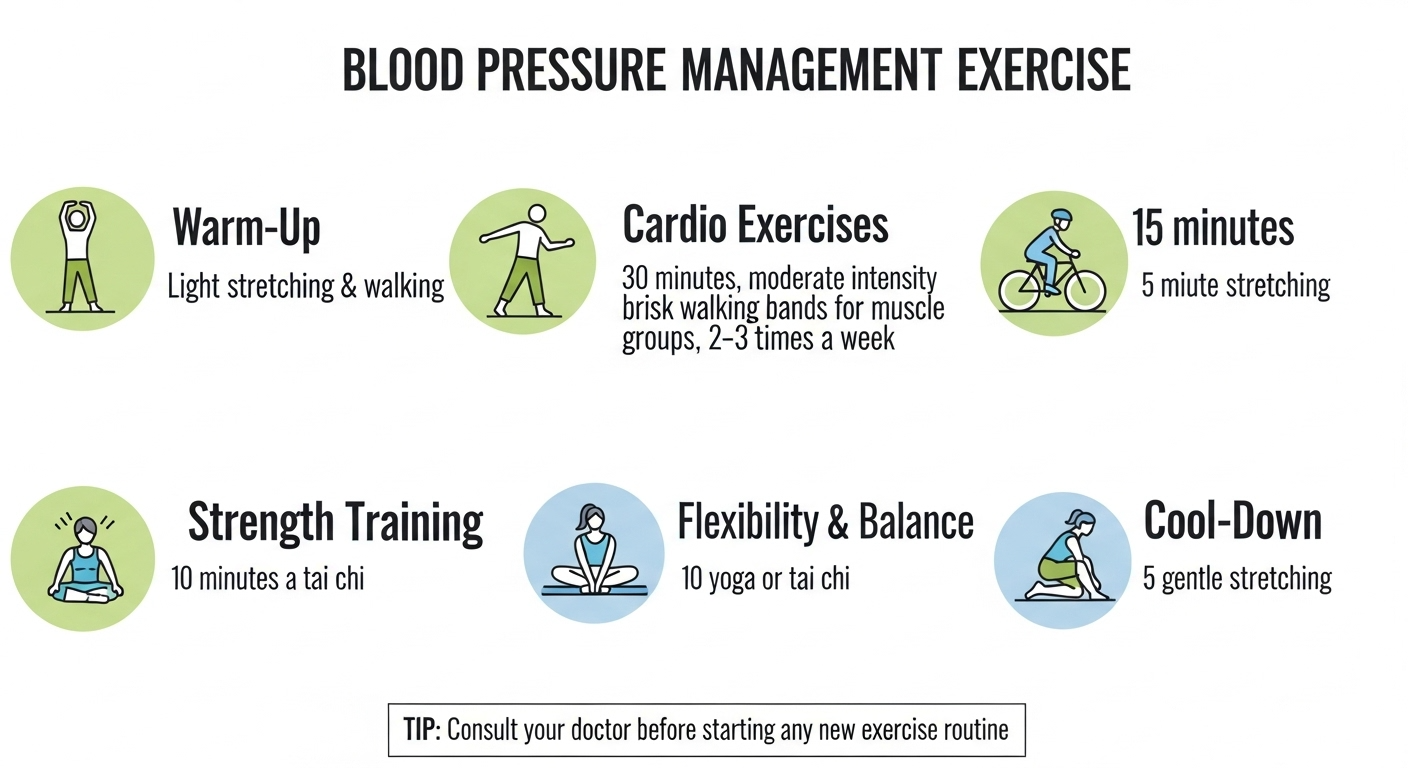 BLOOD PRESSURE MANAGEMENT EXERCISE

Warm-Up
Light stretching & walking

Cardio Exercises
30 minutes, moderate intensity brisk walking bands for muscle groups, 2–3 times a week

15 minutes
5 miute stretching

Strength Training
10 minutes a tai chi

Flexibility & Balance
10 yoga or tai chi

Cool-Down
5 gentle stretching

TIP: Consult your doctor before starting any new exercise routine